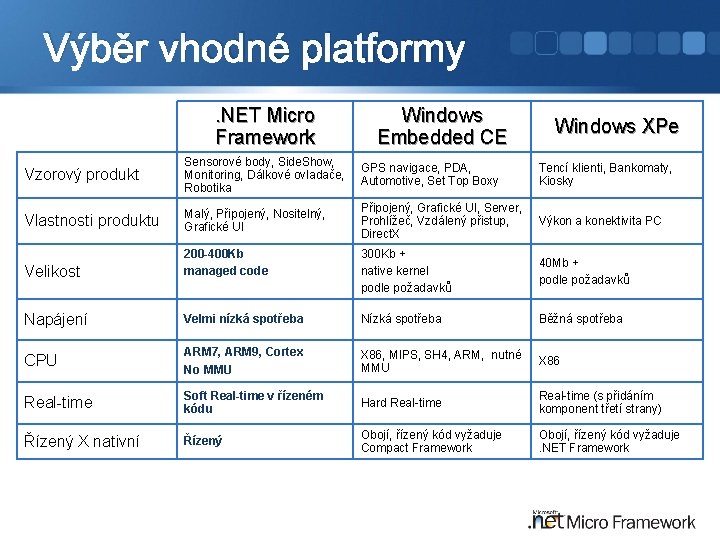 Výběr vhodné platformy

| | .NET Micro Framework | Windows Embedded CE | Windows XPe |
|---|---|---|---|
| Vzorový produkt | Sensorové body, SideShow, Monitoring, Dálkové ovladače, Robotika | GPS navigace, PDA, Automotive, Set Top Boxy | Tencí klienti, Bankomaty, Kiosky |
| Vlastnosti produktu | Malý, Připojený, Nositelný, Grafické UI | Připojený, Grafické UI, Server, Prohlížeč, Vzdálený přístup, DirectX | Výkon a konektivita PC |
| Velikost | 200-400Kb managed code | 300Kb + native kernel podle požadavků | 40Mb + podle požadavků |
| Napájení | Velmi nízká spotřeba | Nízká spotřeba | Běžná spotřeba |
| CPU | ARM7, ARM9, Cortex No MMU | X86, MIPS, SH4, ARM, nutné MMU | X86 |
| Real-time | Soft Real-time v řízeném kódu | Hard Real-time | Real-time (s přidáním komponent třetí strany) |
| Řízený X nativní | Řízený | Obojí, řízený kód vyžaduje Compact Framework | Obojí, řízený kód vyžaduje .NET Framework |

Microsoft .net Micro Framework